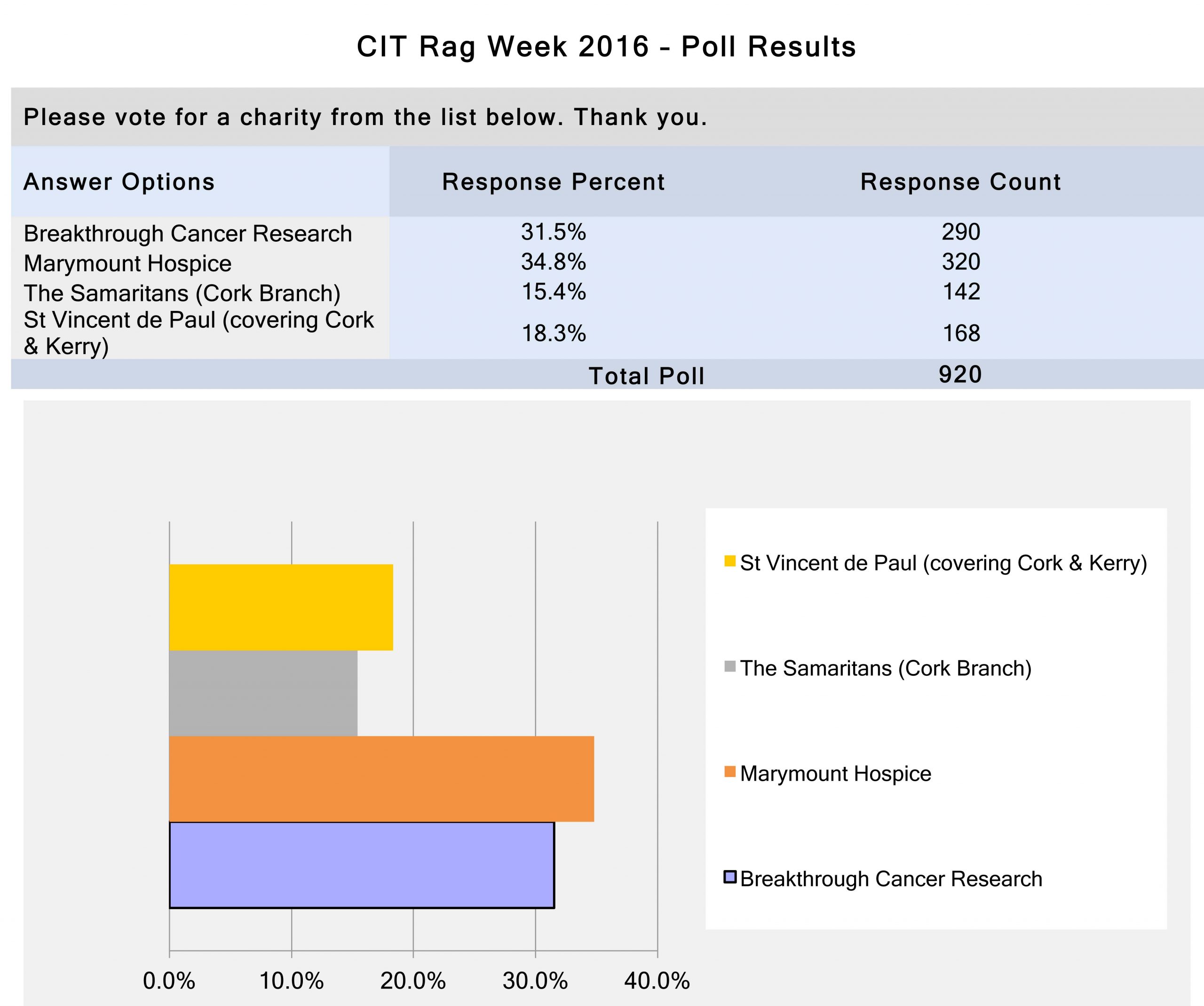 CIT Rag Week 2016 - Poll Results

Please vote for a charity from the list below. Thank you.

| Answer Options | Response Percent | Response Count |
|---|---|---|
| Breakthrough Cancer Research | 31.5% | 290 |
| Marymount Hospice | 34.8% | 320 |
| The Samaritans (Cork Branch) | 15.4% | 142 |
| St Vincent de Paul (covering Cork & Kerry) | 18.3% | 168 |
| | Total Poll | 920 |

St Vincent de Paul (covering Cork & Kerry)
The Samaritans (Cork Branch)
Marymount Hospice
Breakthrough Cancer Research

0.0% 10.0% 20.0% 30.0% 40.0%